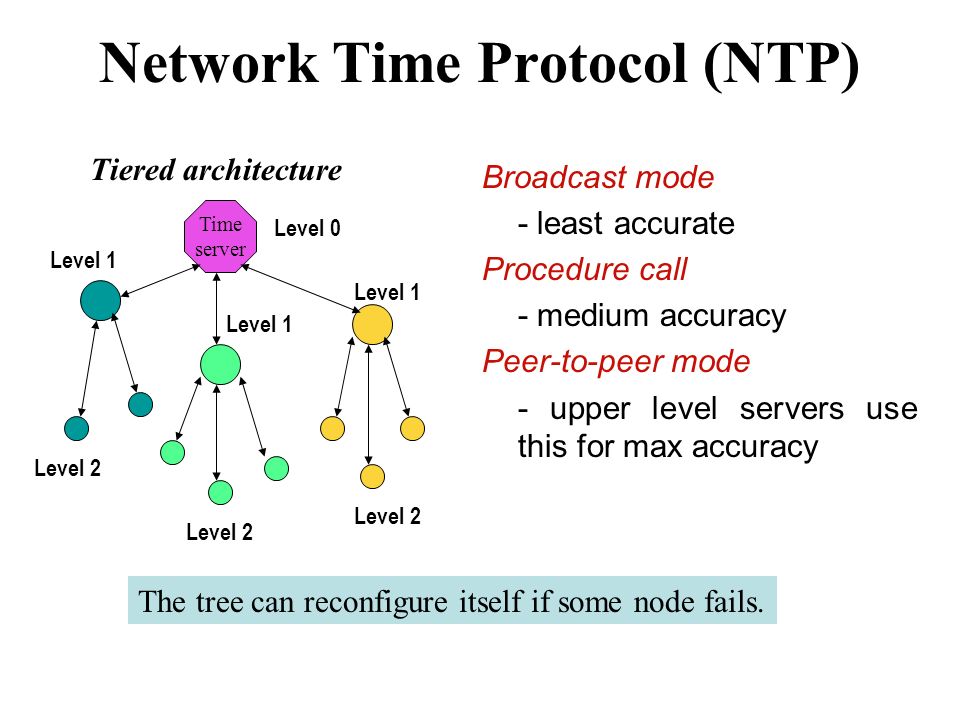 Network Time Protocol (NTP)

Tiered architecture

Time server

Level 0

Level 1

Level 1

Level 1

Level 2

Level 2

Level 2

Broadcast mode

- least accurate

Procedure call

- medium accuracy

Peer-to-peer mode

- upper level servers use this for max accuracy

The tree can reconfigure itself if some node fails.